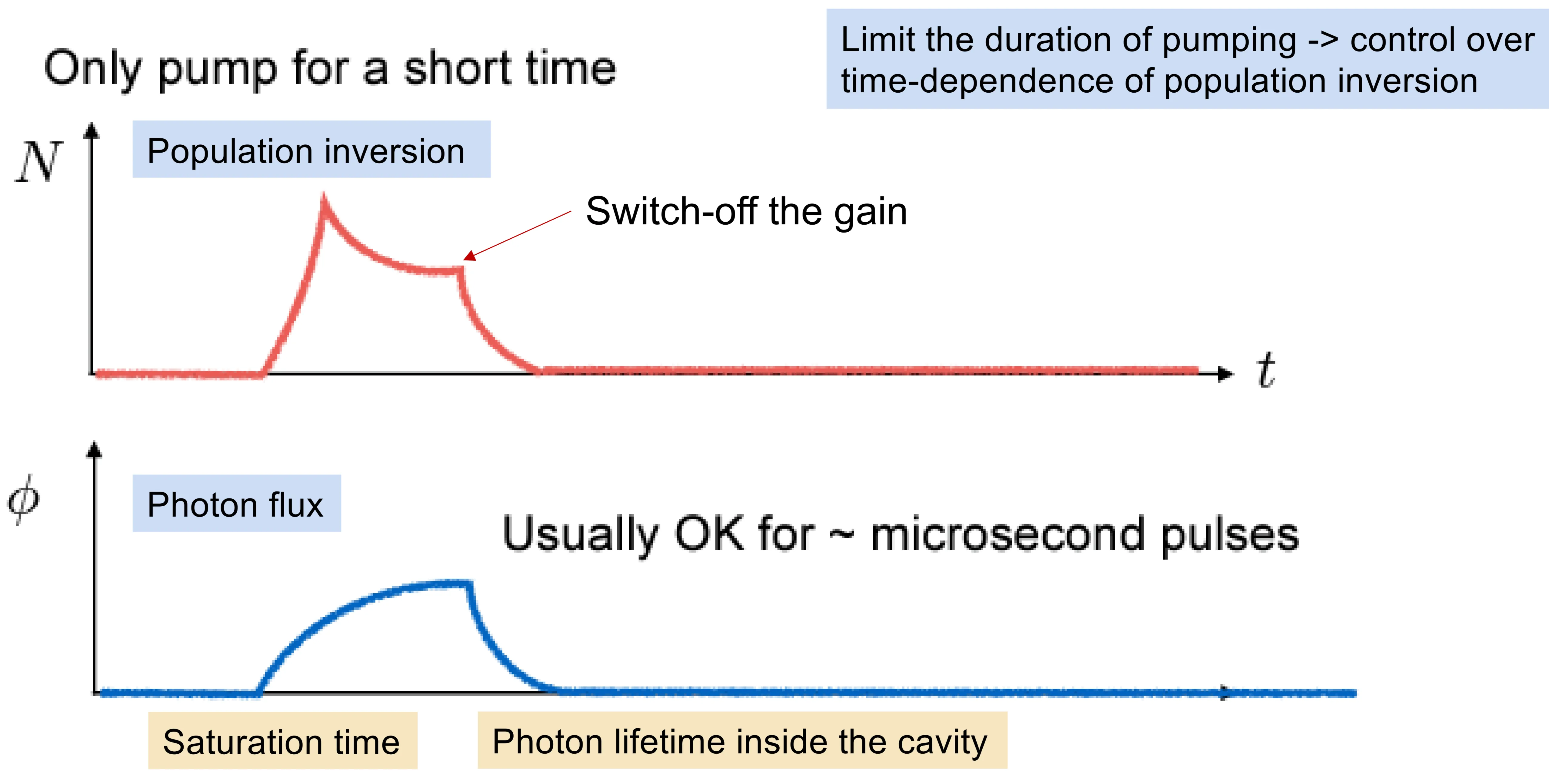 Only pump for a short time

Limit the duration of pumping -> control over time-dependence of population inversion

$N$

Population inversion

Switch-off the gain

$t$

$\phi$

Photon flux

Usually OK for ~ microsecond pulses

Saturation time

Photon lifetime inside the cavity